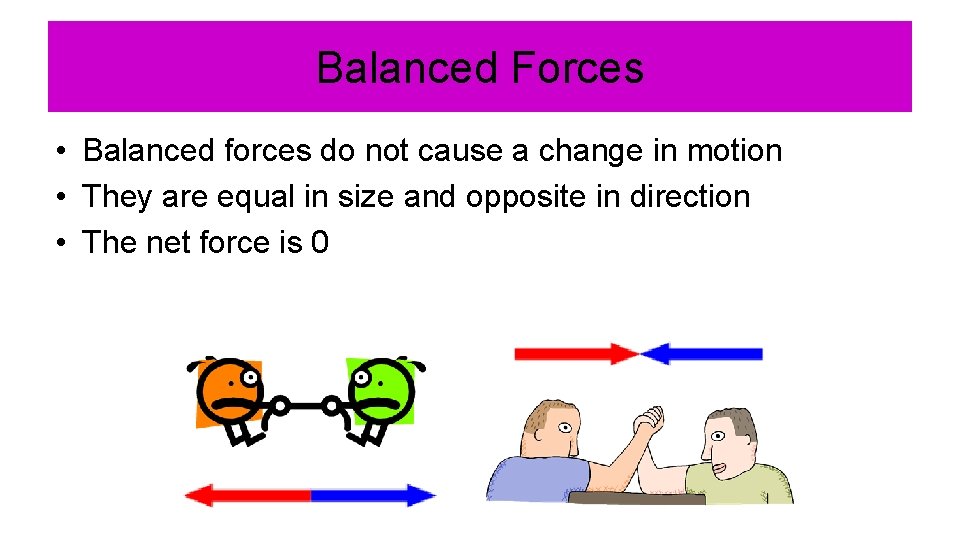 Balanced Forces

• Balanced forces do not cause a change in motion
• They are equal in size and opposite in direction
• The net force is 0